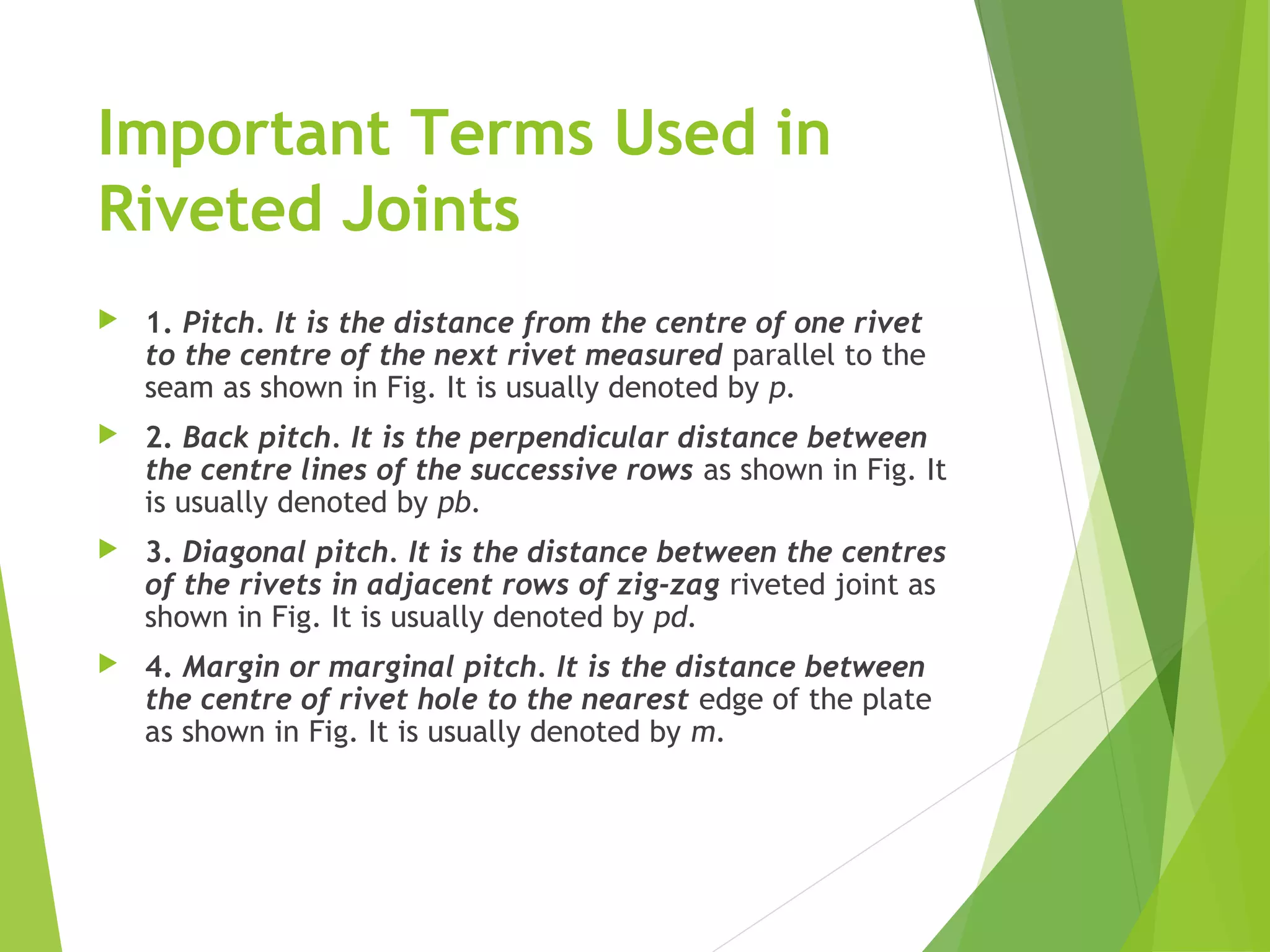 Important Terms Used in Riveted Joints

1. Pitch. It is the distance from the centre of one rivet to the centre of the next rivet measured parallel to the seam as shown in Fig. It is usually denoted by p.

2. Back pitch. It is the perpendicular distance between the centre lines of the successive rows as shown in Fig. It is usually denoted by pb.

3. Diagonal pitch. It is the distance between the centres of the rivets in adjacent rows of zig-zag riveted joint as shown in Fig. It is usually denoted by pd.

4. Margin or marginal pitch. It is the distance between the centre of rivet hole to the nearest edge of the plate as shown in Fig. It is usually denoted by m.